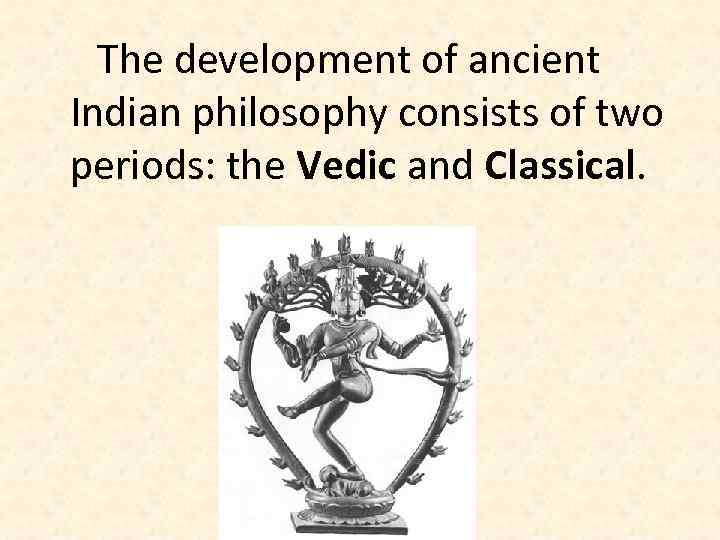 The development of ancient Indian philosophy consists of two periods: the Vedic and Classical.